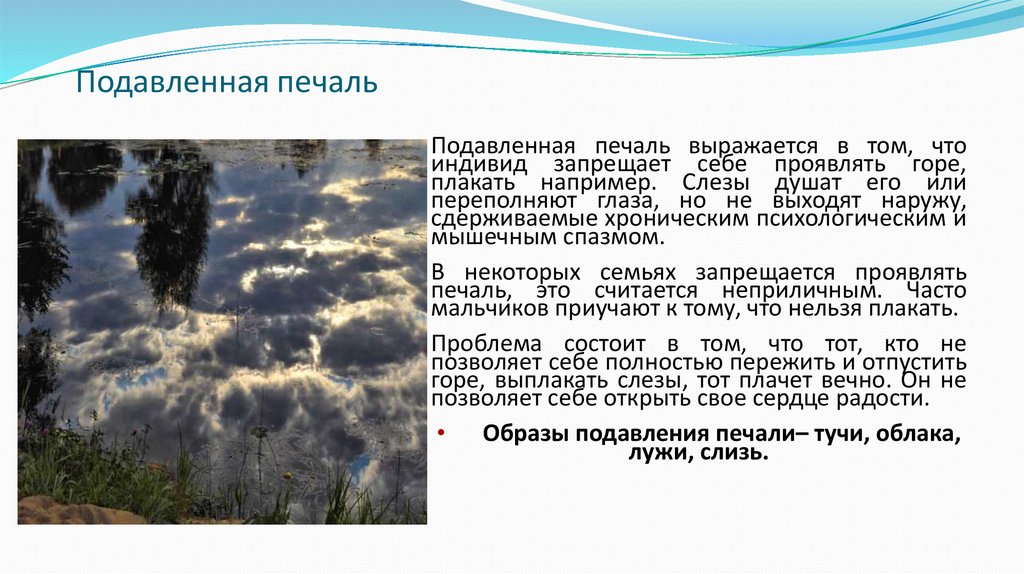 Подавленная печаль

Подавленная печаль выражается в том, что индивид запрещает себе проявлять горе, плакать например. Слезы душат его или переполняют глаза, но не выходят наружу, сдерживаемые хроническим психологическим и мышечным спазмом.

В некоторых семьях запрещается проявлять печаль, это считается неприличным. Часто мальчиков приучают к тому, что нельзя плакать.

Проблема состоит в том, что тот, кто не позволяет себе полностью пережить и отпустить горе, выплакать слезы, тот плачет вечно. Он не позволяет себе открыть свое сердце радости.

• Образы подавления печали– тучи, облака, лужи, слизь.